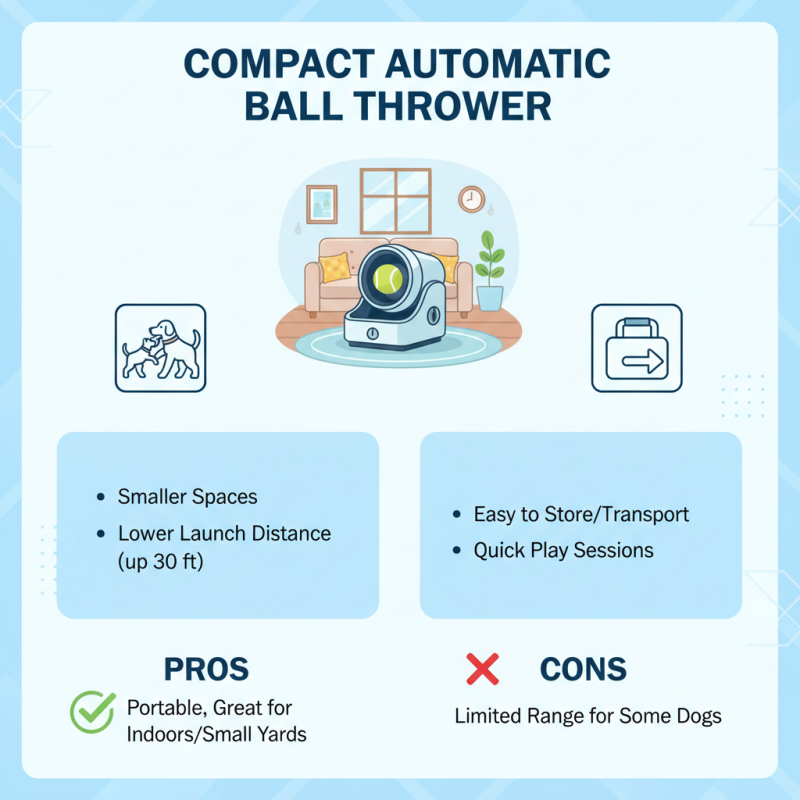 COMPACT AUTOMATIC BALL THROWER

• Smaller Spaces
• Lower Launch Distance (up 30 ft)

• Easy to Store/Transport
• Quick Play Sessions

PROS

Portable, Great for Indoors/Small Yards

CONS

Limited Range for Some Dogs